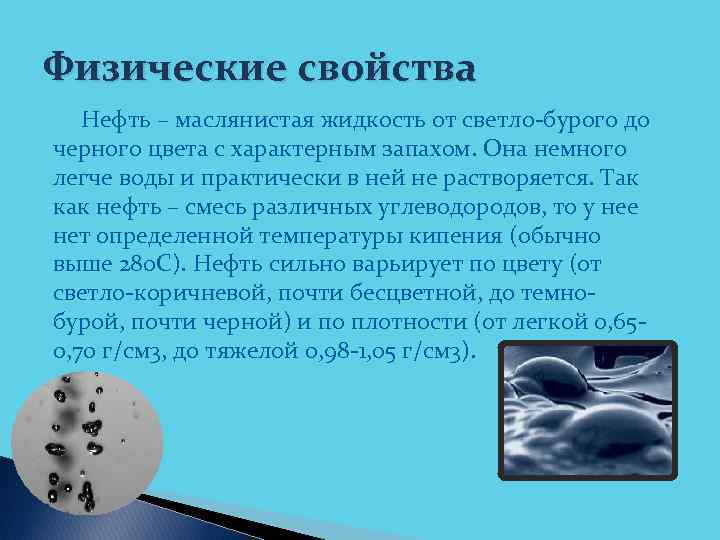 Физические свойства

Нефть – маслянистая жидкость от светло-бурого до черного цвета с характерным запахом. Она немного легче воды и практически в ней не растворяется. Так как нефть – смесь различных углеводородов, то у нее нет определенной температуры кипения (обычно выше 280С). Нефть сильно варьирует по цвету (от светло-коричневой, почти бесцветной, до темно-бурой, почти черной) и по плотности (от легкой 0,65-0,70 г/см3, до тяжелой 0,98-1,05 г/см3).